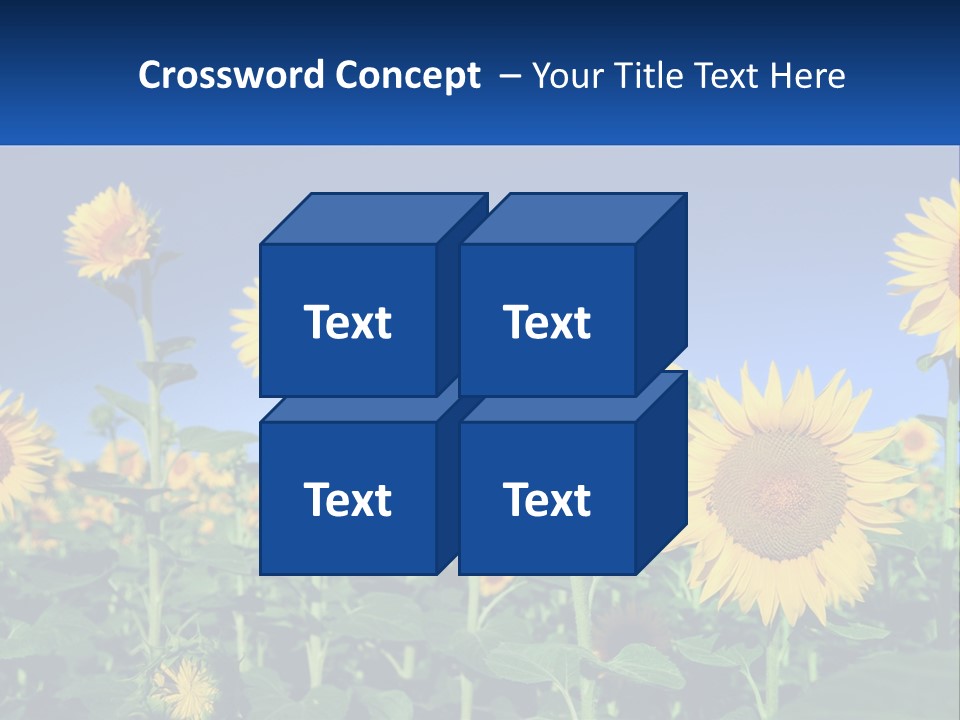 Crossword Concept – Your Title Text Here

Text

Text

Text

Text